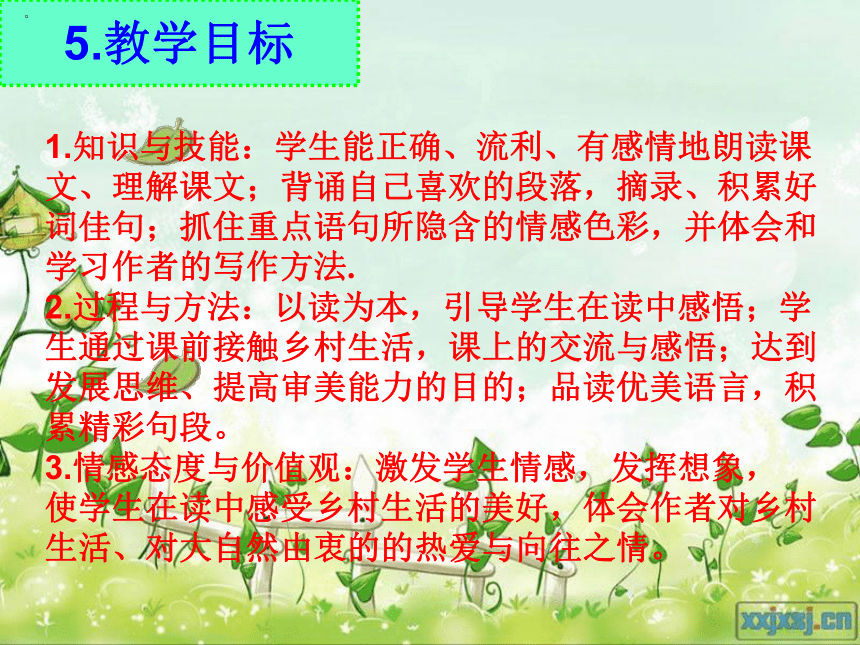 5.教学目标

1.知识与技能：学生能正确、流利、有感情地朗读课文、理解课文；背诵自己喜欢的段落，摘录、积累好词佳句；抓住重点语句所隐含的情感色彩，并体会和学习作者的写作方法.
2.过程与方法：以读为本，引导学生在读中感悟；学生通过课前接触乡村生活，课上的交流与感悟；达到发展思维、提高审美能力的目的；品读优美语言，积累精彩句段。
3.情感态度与价值观：激发学生情感，发挥想象，使学生在读中感受乡村生活的美好，体会作者对乡村生活、对大自然由衷的的热爱与向往之情。

xxjxsj.cn